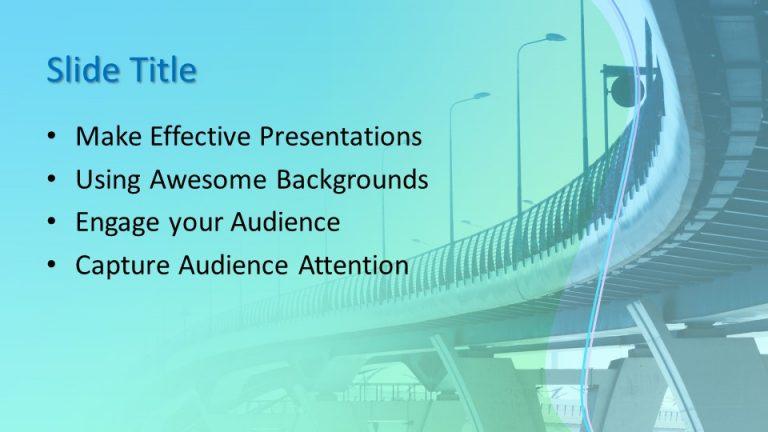 Slide Title

• Make Effective Presentations
• Using Awesome Backgrounds
• Engage your Audience
• Capture Audience Attention